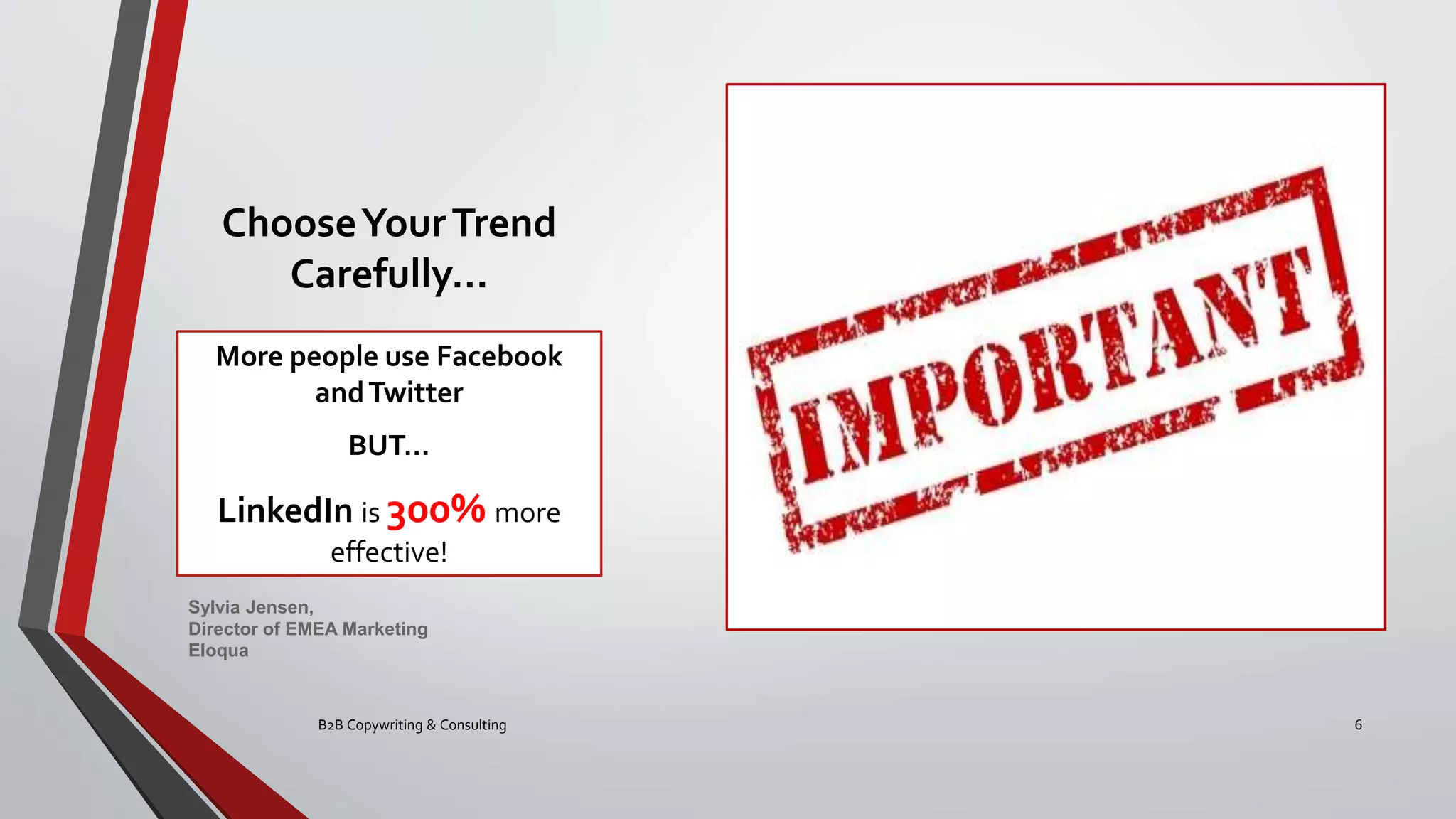 Choose Your Trend Carefully…

More people use Facebook and Twitter

BUT…

LinkedIn is 300% more effective!

Sylvia Jensen,
Director of EMEA Marketing
Eloqua

IMPORTANT

B2B Copywriting & Consulting

6